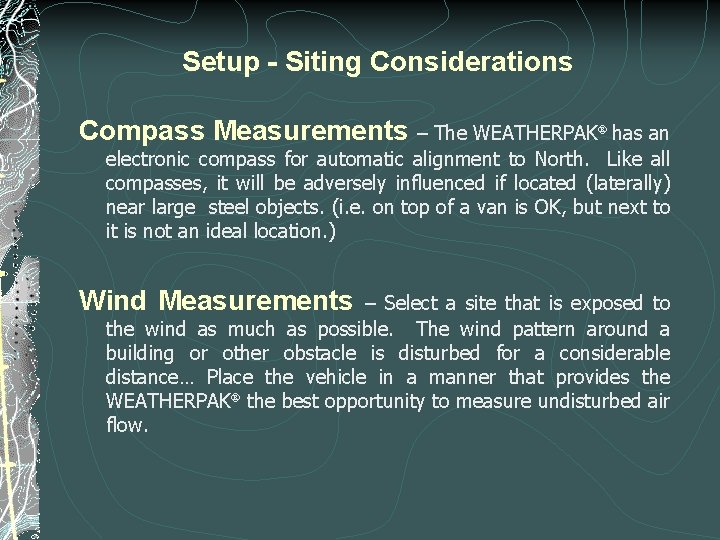 Setup - Siting Considerations

Compass Measurements – The WEATHERPAK® has an electronic compass for automatic alignment to North. Like all compasses, it will be adversely influenced if located (laterally) near large steel objects. (i.e. on top of a van is OK, but next to it is not an ideal location.)

Wind Measurements – Select a site that is exposed to the wind as much as possible. The wind pattern around a building or other obstacle is disturbed for a considerable distance… Place the vehicle in a manner that provides the WEATHERPAK® the best opportunity to measure undisturbed air flow.